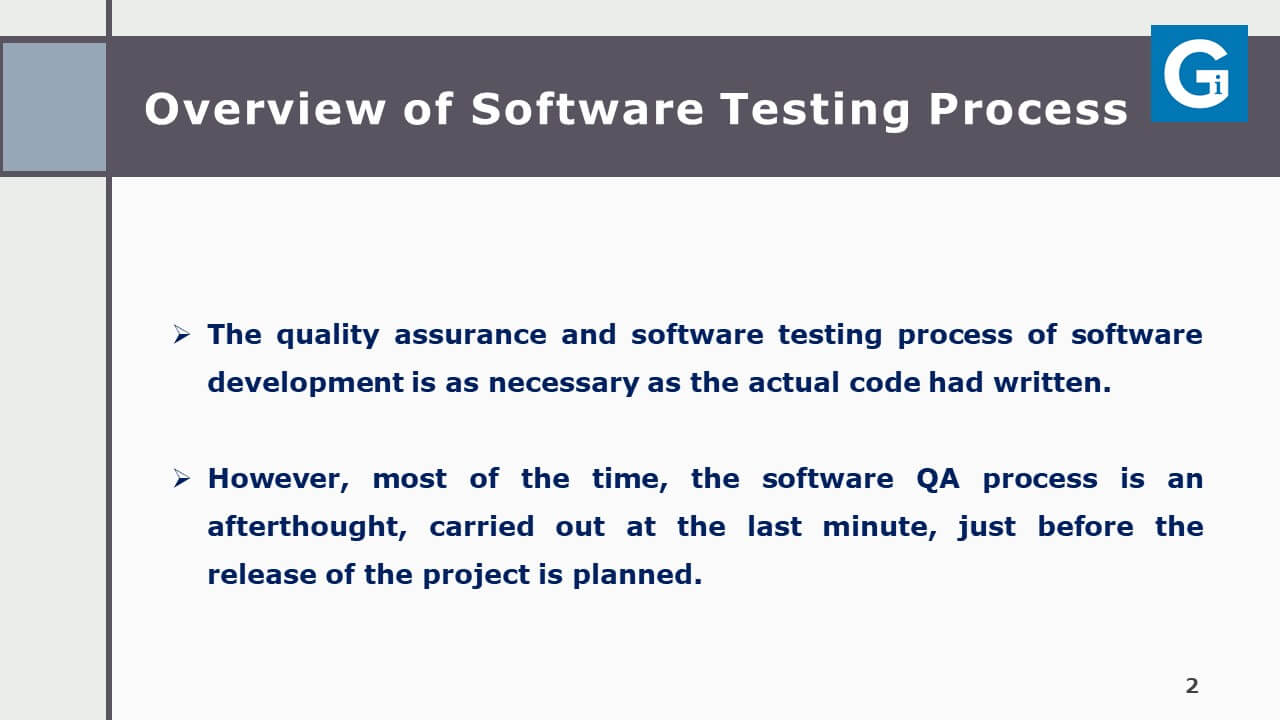 Overview of Software Testing Process

Gi

➢ The quality assurance and software testing process of software development is as necessary as the actual code had written.

➢ However, most of the time, the software QA process is an afterthought, carried out at the last minute, just before the release of the project is planned.

2